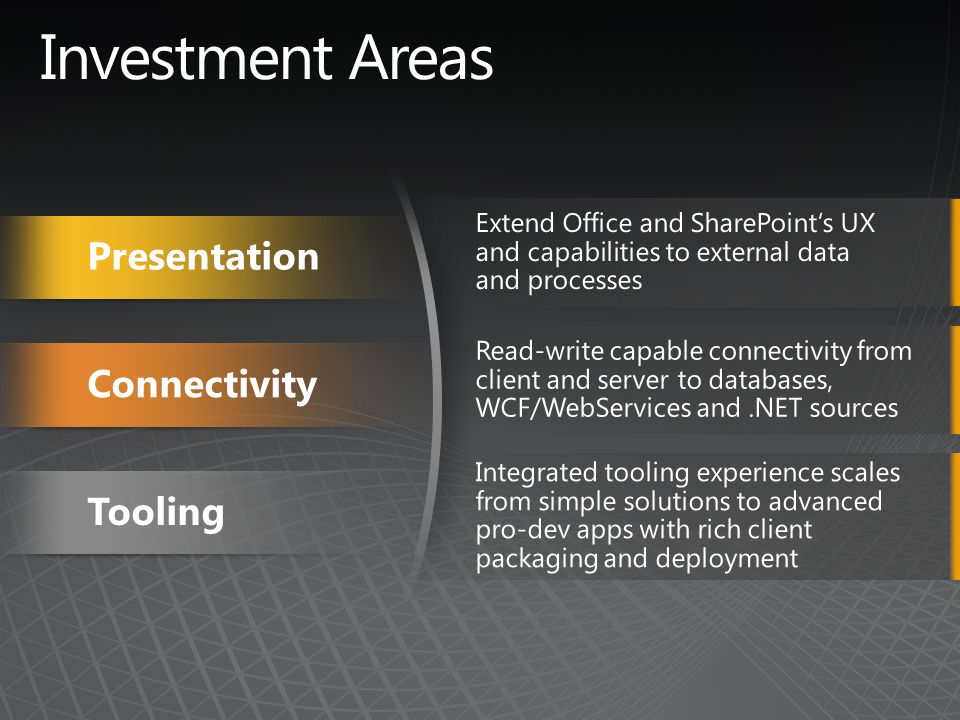 Investment Areas

Presentation

Extend Office and SharePoint's UX and capabilities to external data and processes

Connectivity

Read-write capable connectivity from client and server to databases, WCF/WebServices and .NET sources

Tooling

Integrated tooling experience scales from simple solutions to advanced pro-dev apps with rich client packaging and deployment